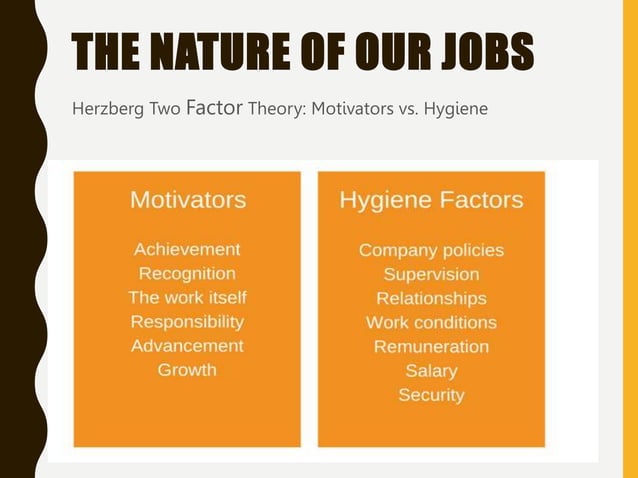 THE NATURE OF OUR JOBS

Herzberg Two Factor Theory: Motivators vs. Hygiene

Motivators

Achievement
Recognition
The work itself
Responsibility
Advancement
Growth

Hygiene Factors

Company policies
Supervision
Relationships
Work conditions
Remuneration
Salary
Security